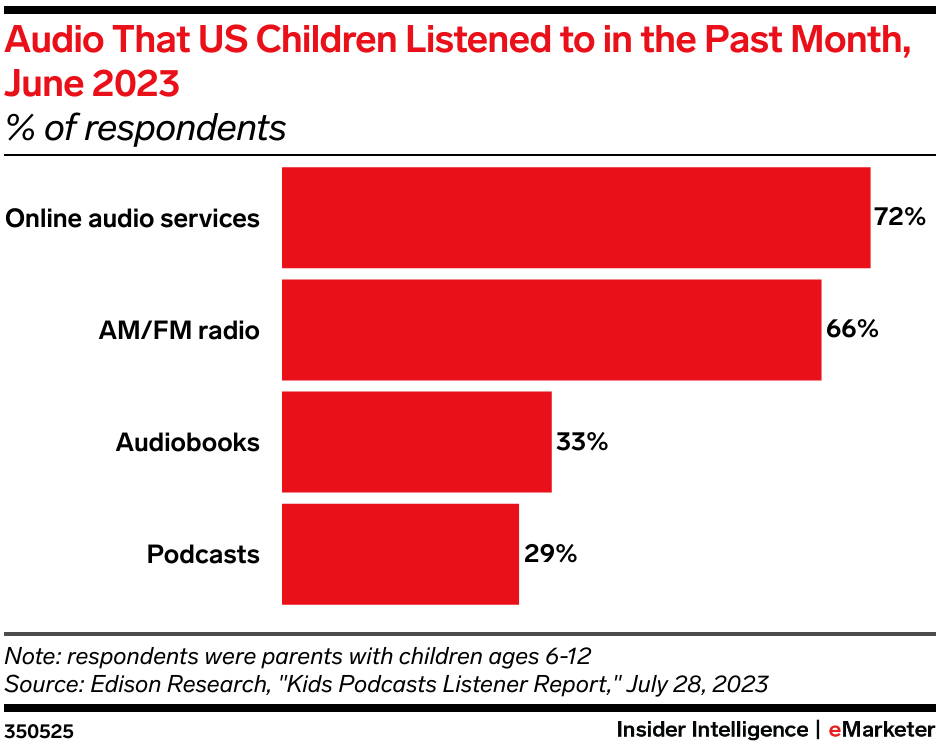 Audio That US Children Listened to in the Past Month, June 2023
% of respondents

Online audio services 72%
AM/FM radio 66%
Audiobooks 33%
Podcasts 29%

Note: respondents were parents with children ages 6-12
Source: Edison Research, "Kids Podcasts Listener Report," July 28, 2023

350525

Insider Intelligence | eMarketer